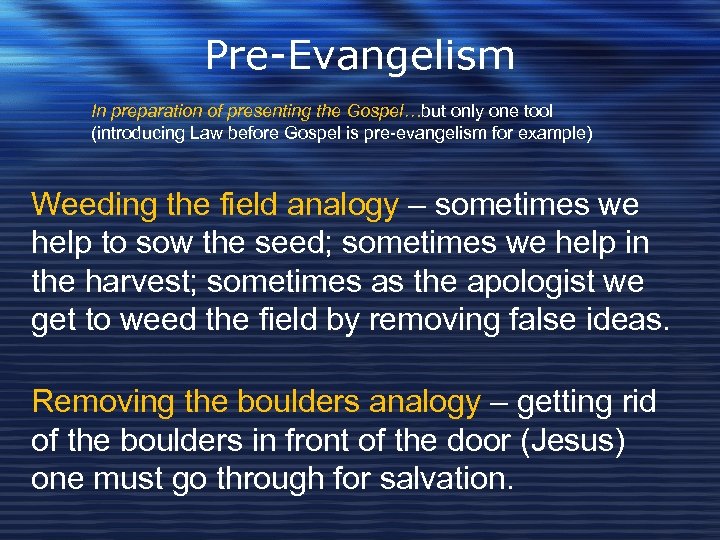 Pre-Evangelism

In preparation of presenting the Gospel…but only one tool (introducing Law before Gospel is pre-evangelism for example)

Weeding the field analogy – sometimes we help to sow the seed; sometimes we help in the harvest; sometimes as the apologist we get to weed the field by removing false ideas.

Removing the boulders analogy – getting rid of the boulders in front of the door (Jesus) one must go through for salvation.